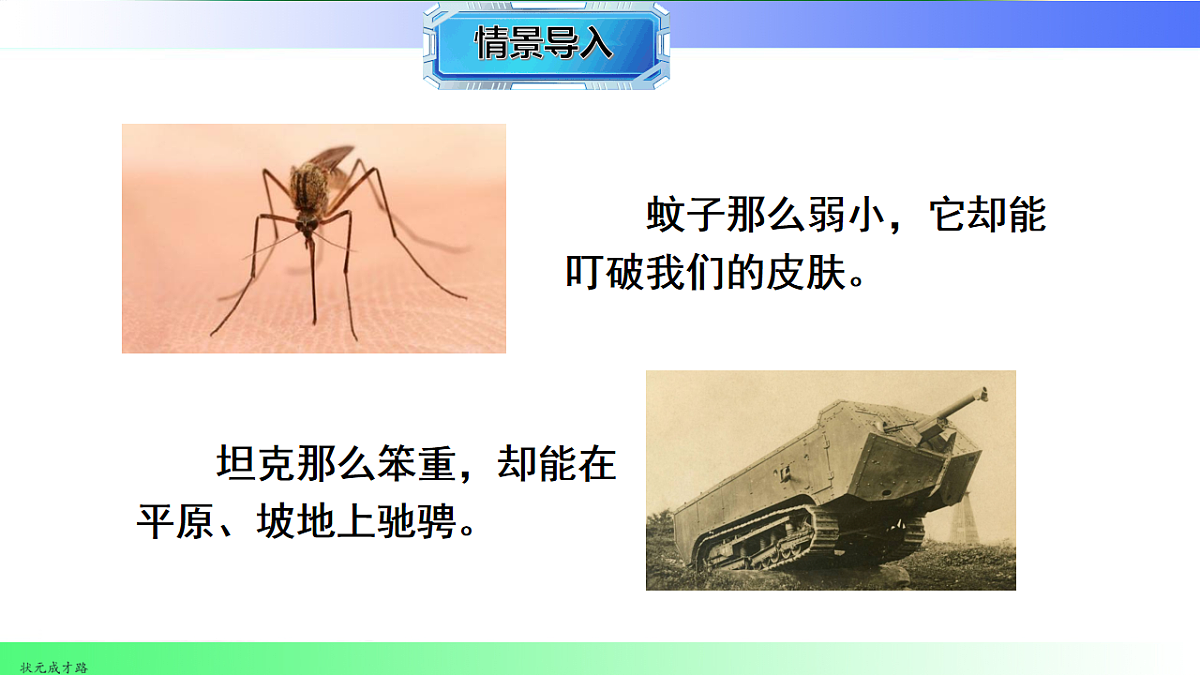 情景导入

蚊子那么弱小，它却能叮破我们的皮肤。

坦克那么笨重，却能在平原、坡地上驰骋。

状元成才路